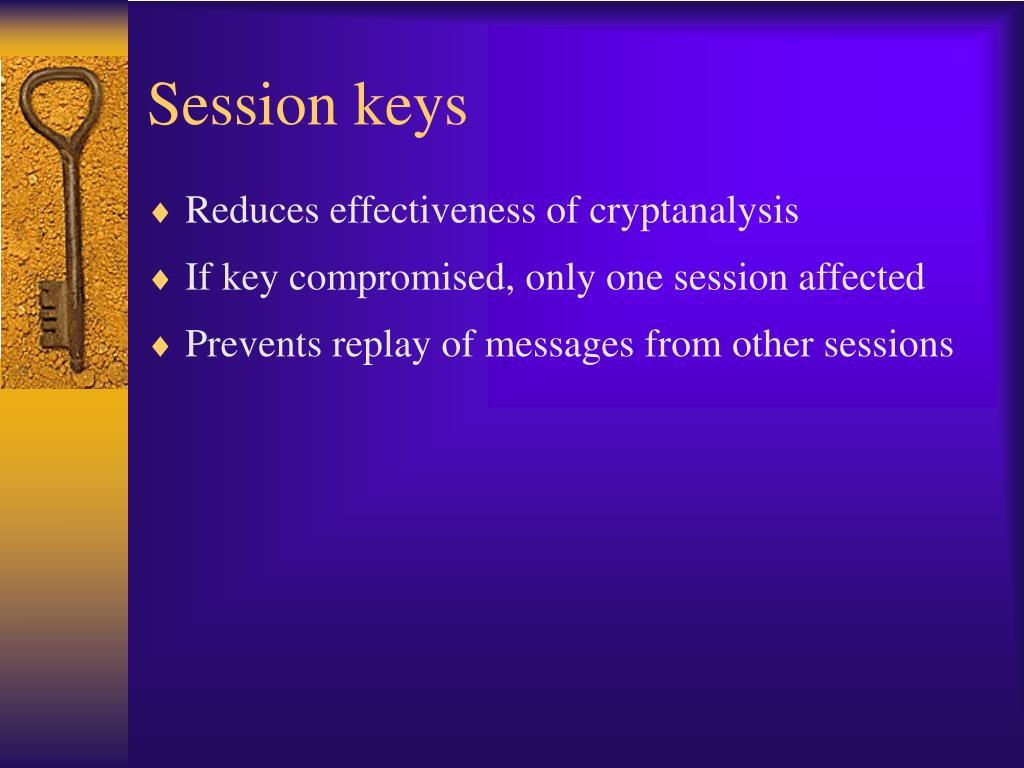 Session keys

♦ Reduces effectiveness of cryptanalysis
♦ If key compromised, only one session affected
♦ Prevents replay of messages from other sessions